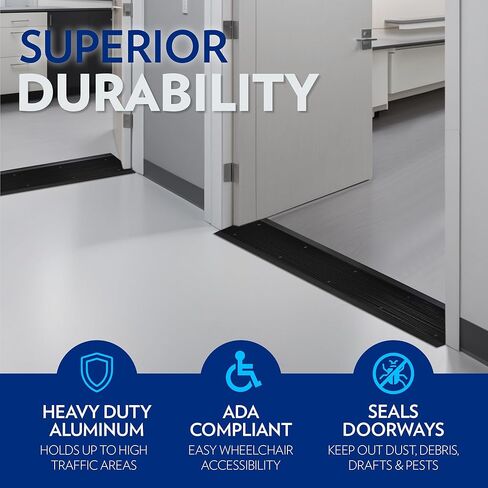 SUPERIOR
DURABILITY

HEAVY DUTY
ALUMINUM
HOLDS UP TO HIGH
TRAFFIC AREAS

ADA
COMPLIANT
EASY WHEELCHAIR
ACCESSIBILITY

SEALS
DOORWAYS
KEEP OUT DUST, DEBRIS,
DRAFTS & PESTS